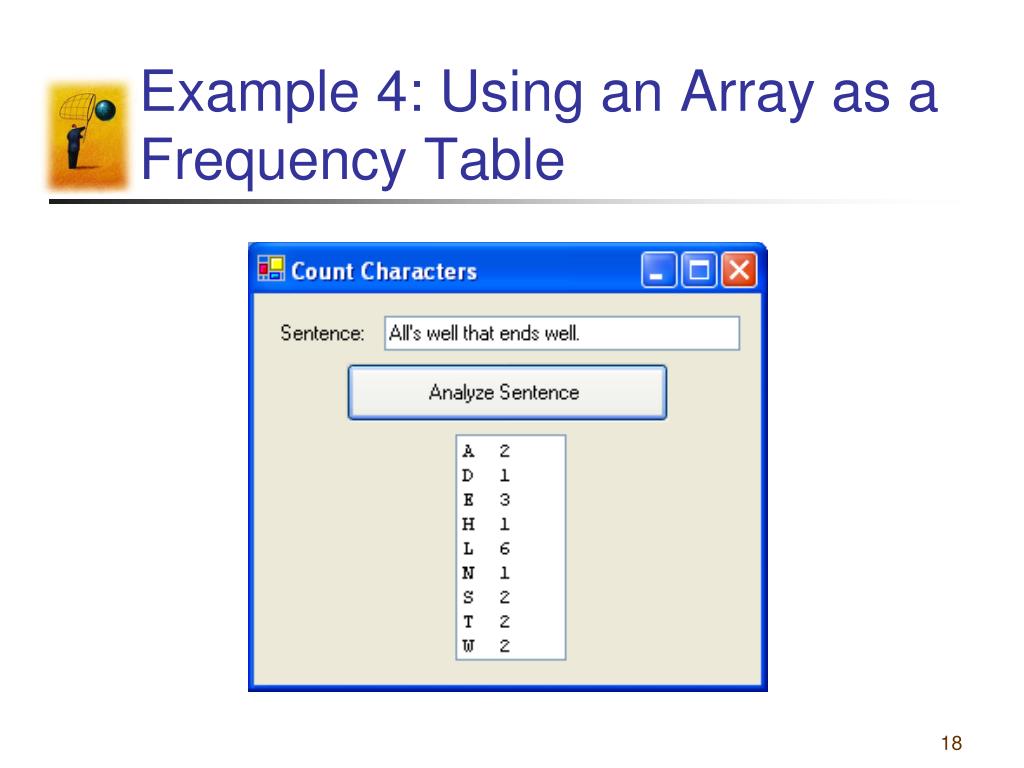 Example 4: Using an Array as a Frequency Table

Count Characters

Sentence: All's well that ends well.

Analyze Sentence

A 2
D 1
E 3
H 1
L 6
N 1
S 2
T 2
W 2

18